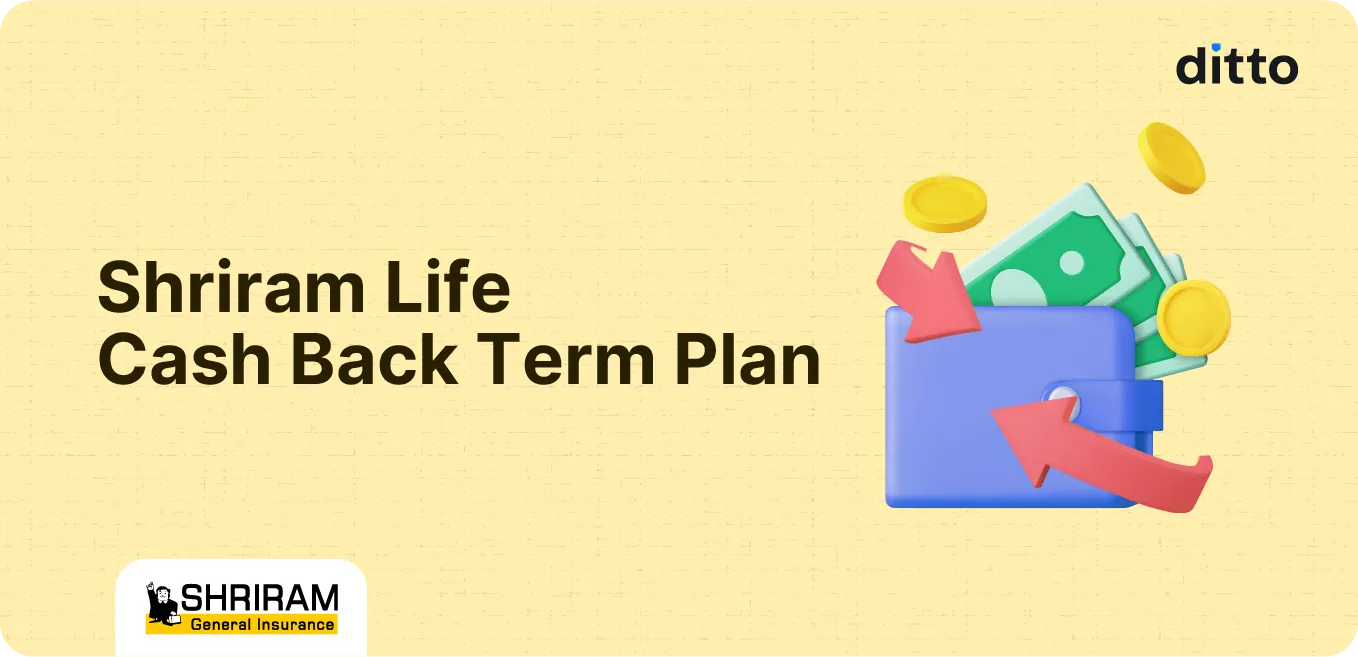 ditto

Shriram Life
Cash Back Term Plan

SHRIRAM
General Insurance